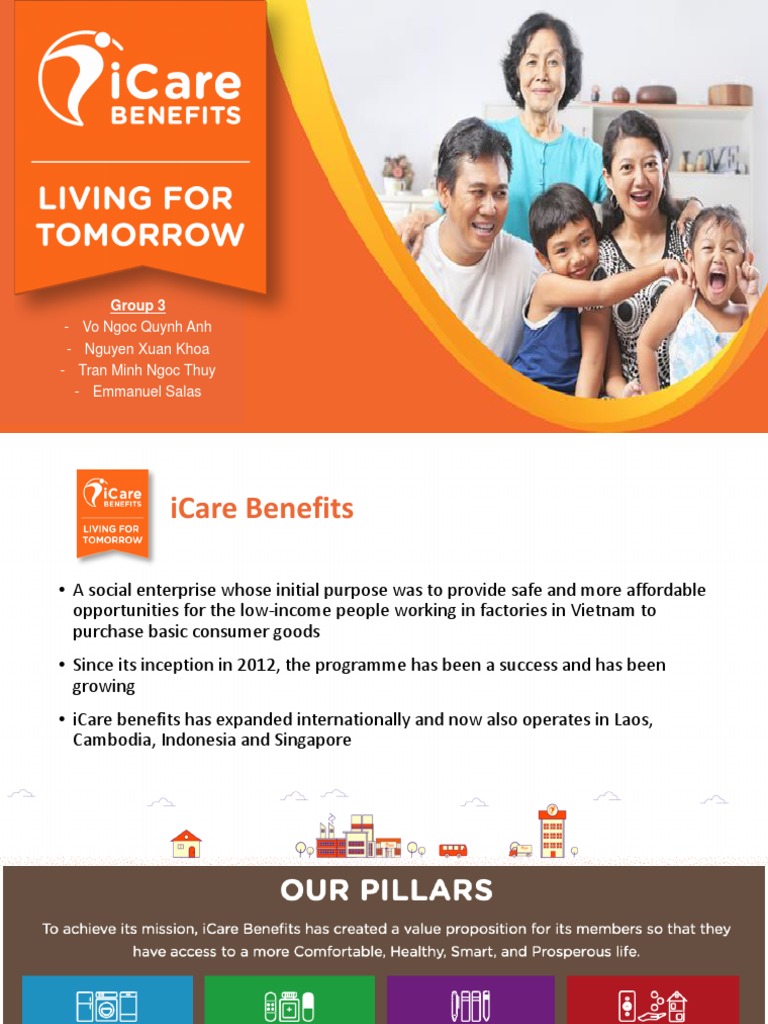 iCare BENEFITS

LIVING FOR TOMORROW

Group 3
- Vo Ngoc Quynh Anh
- Nguyen Xuan Khoa
- Tran Minh Ngoc Thuy
- Emmanuel Salas

LOVE

iCare BENEFITS LIVING FOR TOMORROW

iCare Benefits

• A social enterprise whose initial purpose was to provide safe and more affordable opportunities for the low-income people working in factories in Vietnam to purchase basic consumer goods

• Since its inception in 2012, the programme has been a success and has been growing

• iCare benefits has expanded internationally and now also operates in Laos, Cambodia, Indonesia and Singapore

OUR PILLARS

To achieve its mission, iCare Benefits has created a value proposition for its members so that they have access to a more Comfortable, Healthy, Smart, and Prosperous life.